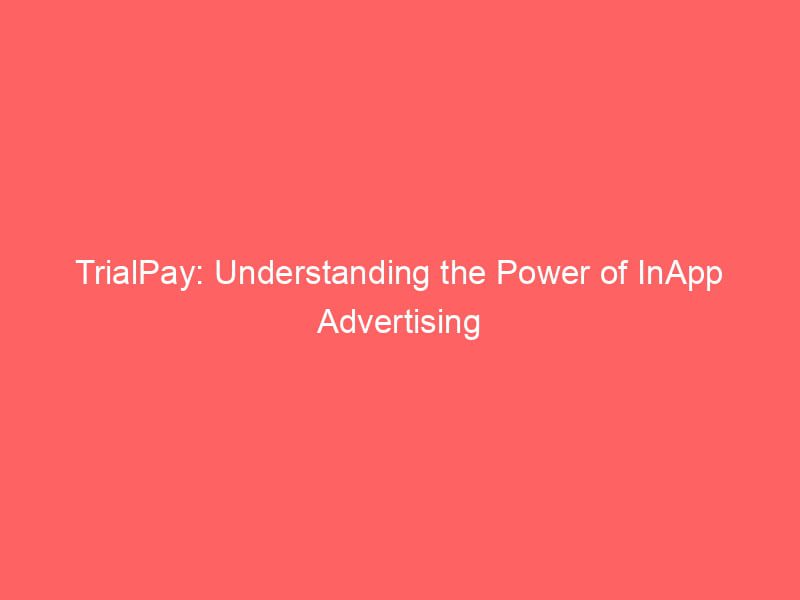 TrialPay: Understanding the Power of InApp Advertising